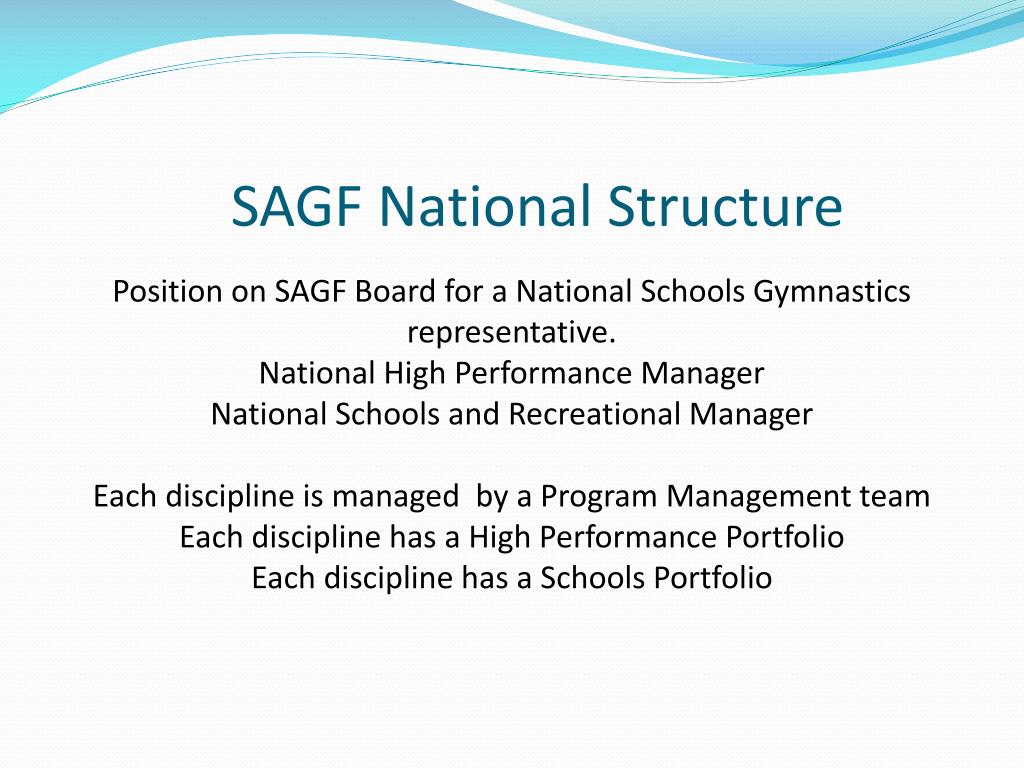 SAGF National Structure

Position on SAGF Board for a National Schools Gymnastics representative.
National High Performance Manager
National Schools and Recreational Manager

Each discipline is managed by a Program Management team
Each discipline has a High Performance Portfolio
Each discipline has a Schools Portfolio